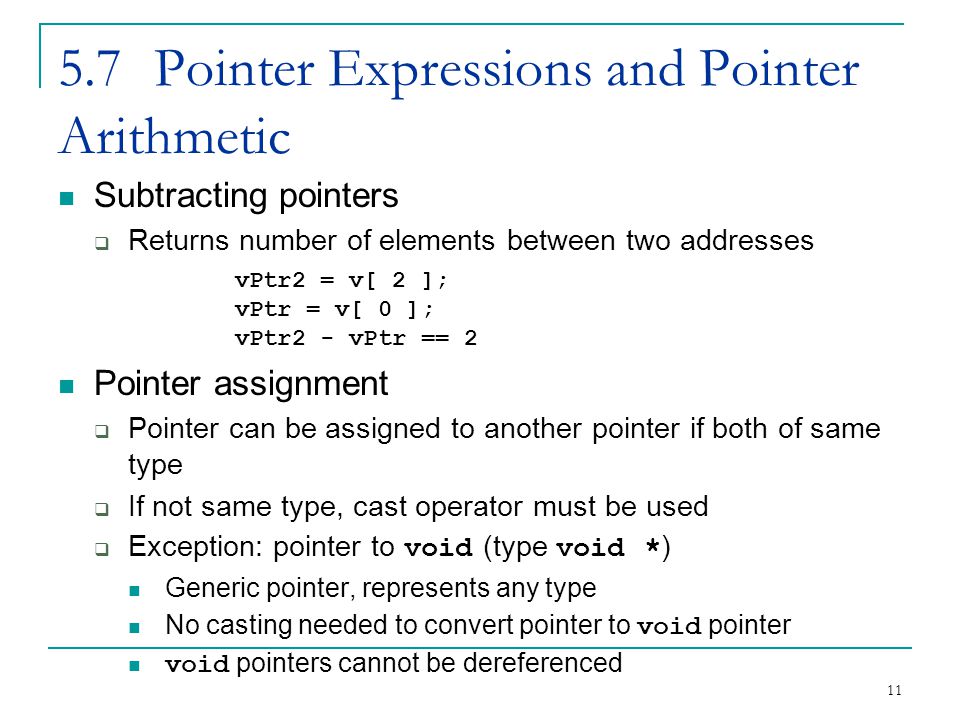 5.7 Pointer Expressions and Pointer Arithmetic

Subtracting pointers

Returns number of elements between two addresses

vPtr2 = v[ 2 ];
vPtr = v[ 0 ];
vPtr2 - vPtr == 2

Pointer assignment

Pointer can be assigned to another pointer if both of same type

If not same type, cast operator must be used

Exception: pointer to void (type void *)

Generic pointer, represents any type

No casting needed to convert pointer to void pointer

void pointers cannot be dereferenced

11